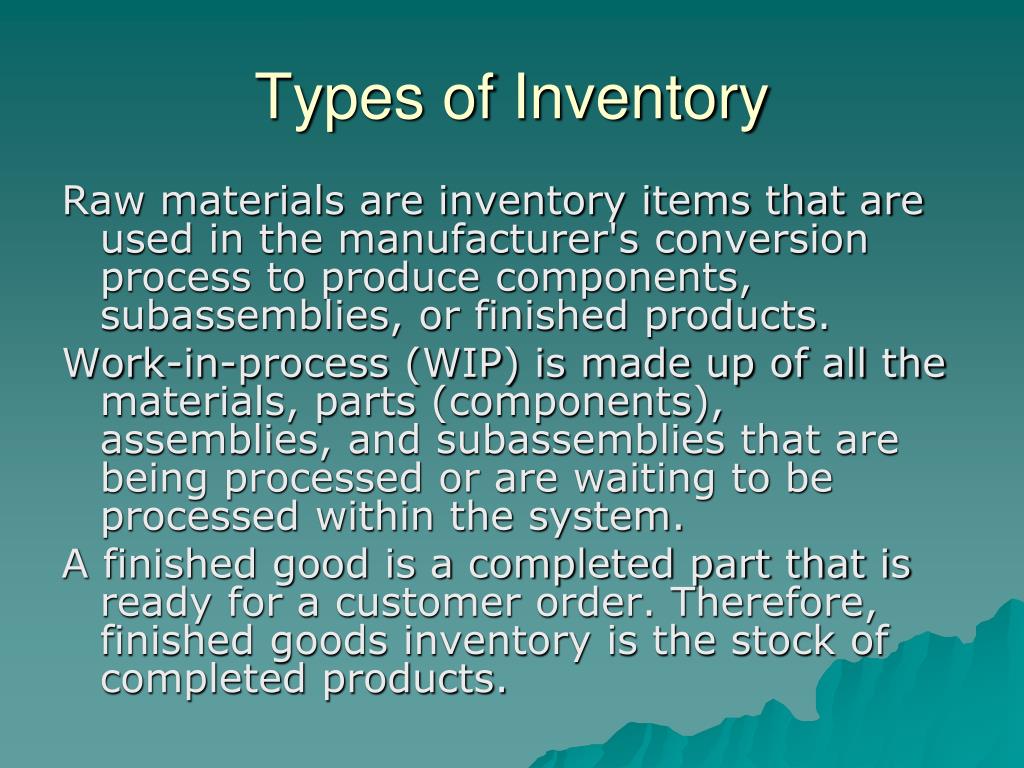 Types of Inventory

Raw materials are inventory items that are used in the manufacturer's conversion process to produce components, subassemblies, or finished products.

Work-in-process (WIP) is made up of all the materials, parts (components), assemblies, and subassemblies that are being processed or are waiting to be processed within the system.

A finished good is a completed part that is ready for a customer order. Therefore, finished goods inventory is the stock of completed products.